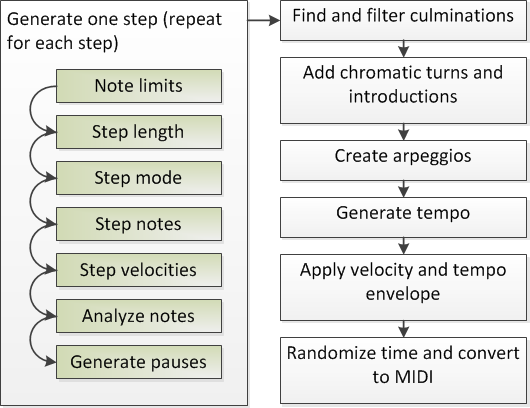 Generate one step (repeat for each step)

Note limits

Step length

Step mode

Step notes

Step velocities

Analyze notes

Generate pauses

Find and filter culminations

Add chromatic turns and introductions

Create arpeggios

Generate tempo

Apply velocity and tempo envelope

Randomize time and convert to MIDI